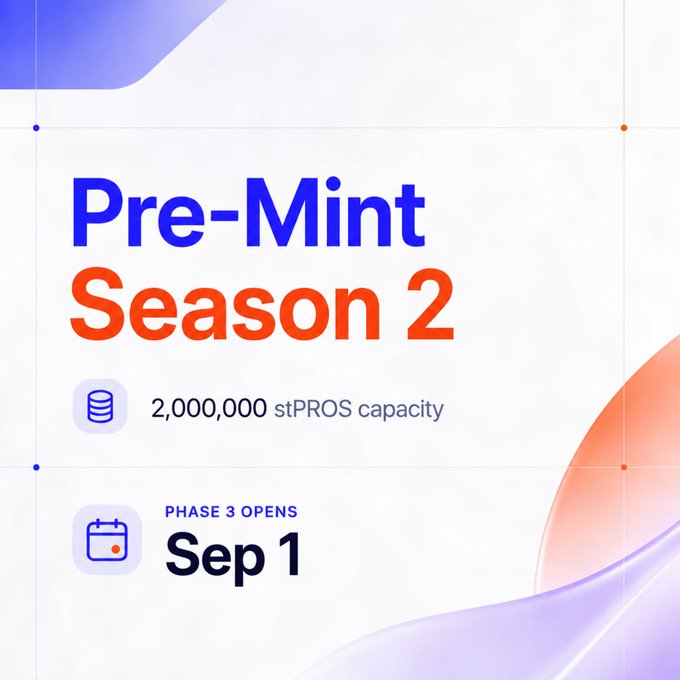 Pre-Mint
Season 2

2,000,000 stPROS capacity

PHASE 3 OPENS
Sep 1